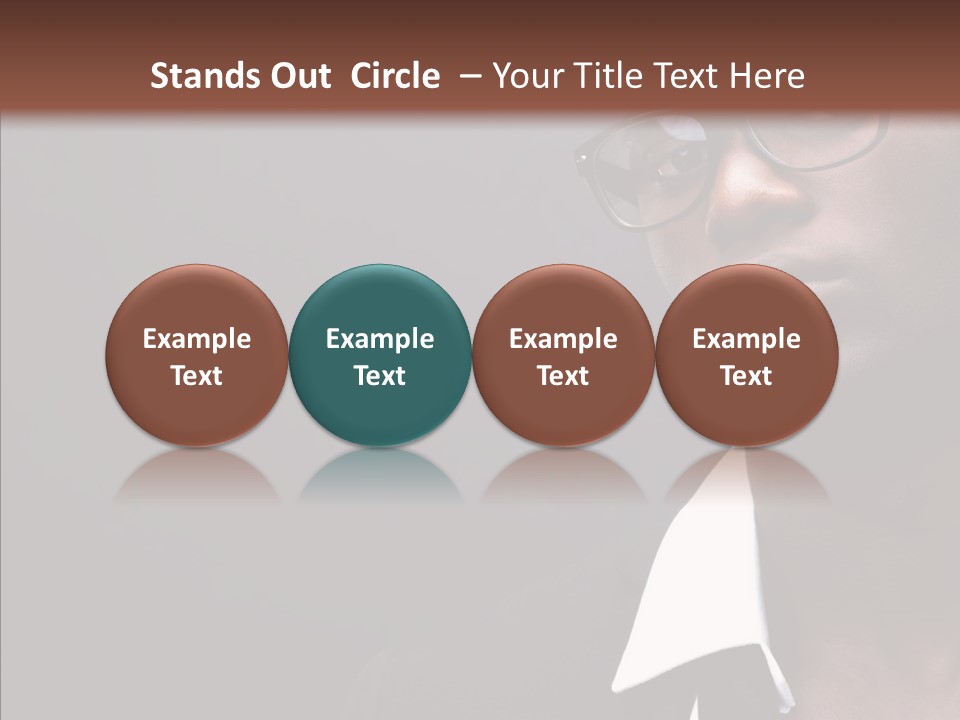 Stands Out Circle – Your Title Text Here

Example Text

Example Text

Example Text

Example Text